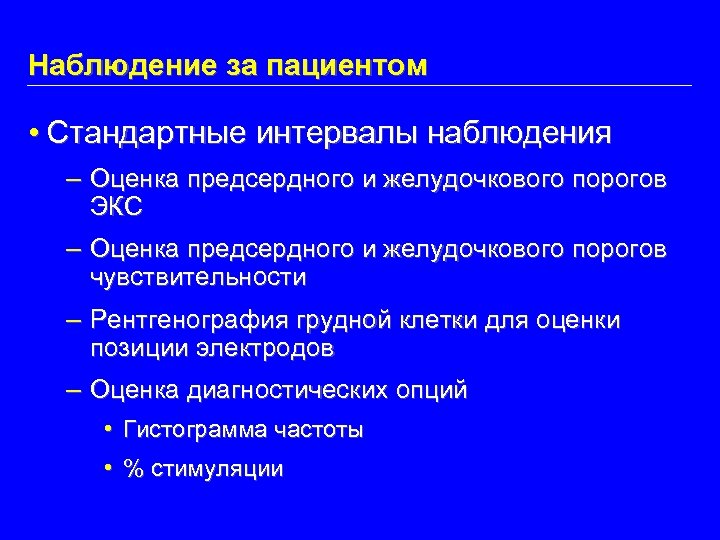 Наблюдение за пациентом

• Стандартные интервалы наблюдения

– Оценка предсердного и желудочкового порогов ЭКС

– Оценка предсердного и желудочкового порогов чувствительности

– Рентгенография грудной клетки для оценки позиции электродов

– Оценка диагностических опций

• Гистограмма частоты

• % стимуляции